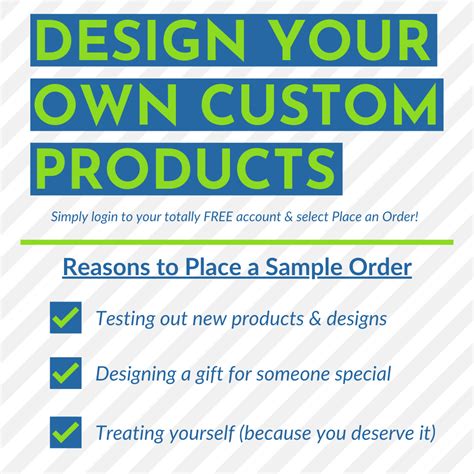 DESIGN YOUR OWN CUSTOM PRODUCTS

Simply login to your totally FREE account & select Place an Order!

Reasons to Place a Sample Order

Testing out new products & designs

Designing a gift for someone special

Treating yourself (because you deserve it)